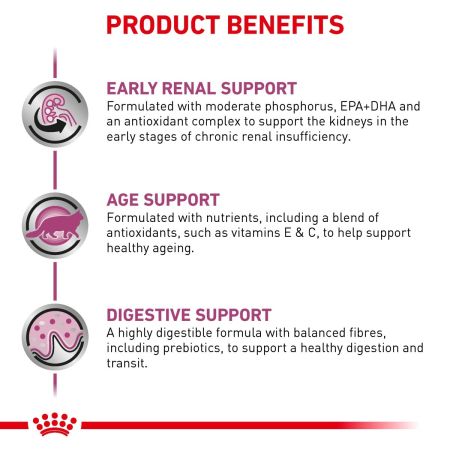 PRODUCT BENEFITS

EARLY RENAL SUPPORT
Formulated with moderate phosphorus, EPA+DHA and an antioxidant complex to support the kidneys in the early stages of chronic renal insufficiency.

AGE SUPPORT
Formulated with nutrients, including a blend of antioxidants, such as vitamins E & C, to help support healthy ageing.

DIGESTIVE SUPPORT
A highly digestible formula with balanced fibres, including prebiotics, to support a healthy digestion and transit.